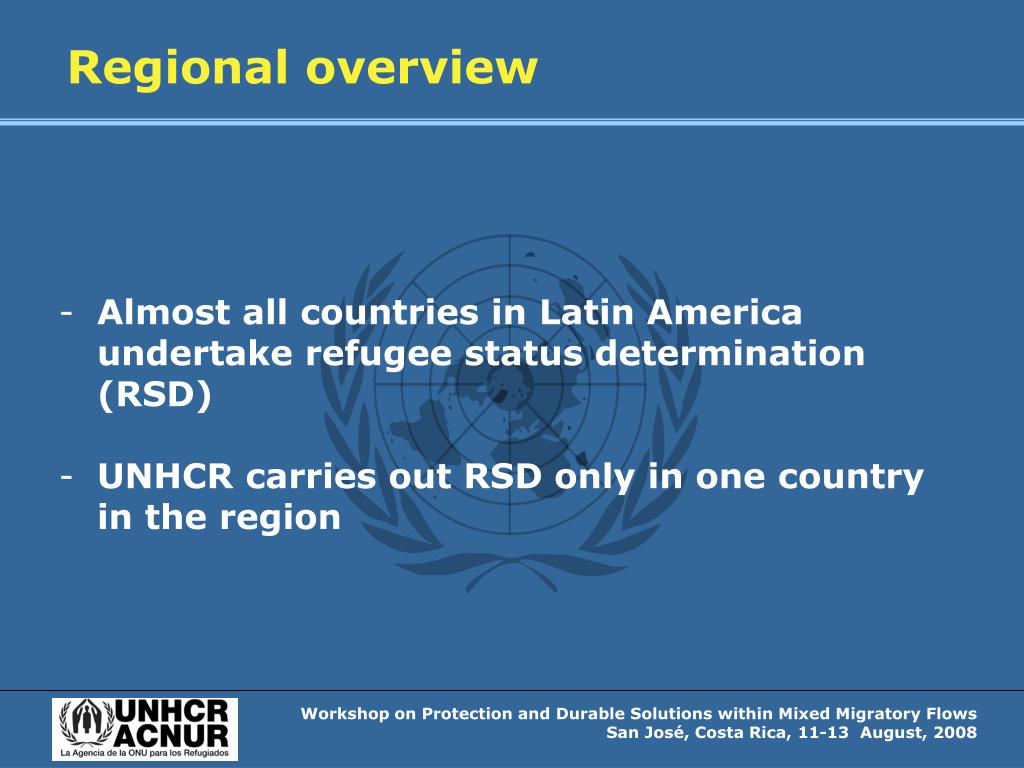 Regional overview

- Almost all countries in Latin America undertake refugee status determination (RSD)

- UNHCR carries out RSD only in one country in the region

UNHCR
ACNUR
La Agencia de la ONU para los Refugiados

Workshop on Protection and Durable Solutions within Mixed Migratory Flows
San José, Costa Rica, 11-13 August, 2008